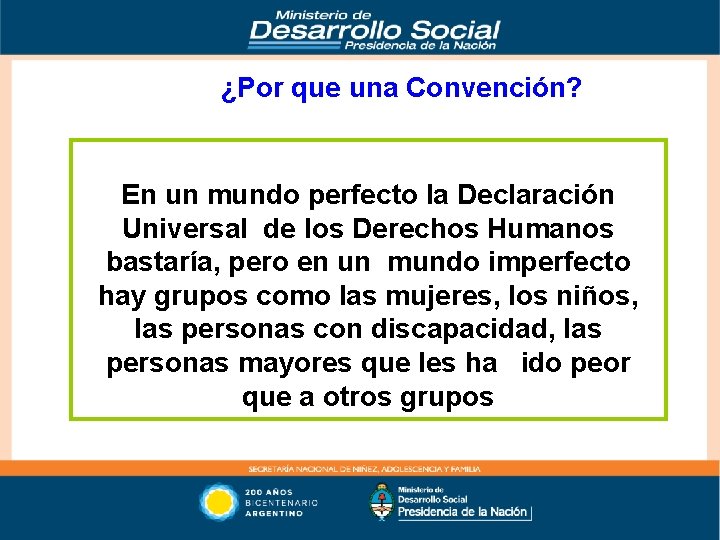 Ministerio de
Desarrollo Social
Presidencia de la Nación

¿Por que una Convención?

En un mundo perfecto la Declaración Universal de los Derechos Humanos bastaría, pero en un mundo imperfecto hay grupos como las mujeres, los niños, las personas con discapacidad, las personas mayores que les ha ido peor que a otros grupos

SECRETARÍA NACIONAL DE NIÑEZ, ADOLESCENCIA Y FAMILIA

200 AÑOS
BICENTENARIO
ARGENTINO

Ministerio de
Desarrollo Social
Presidencia de la Nación